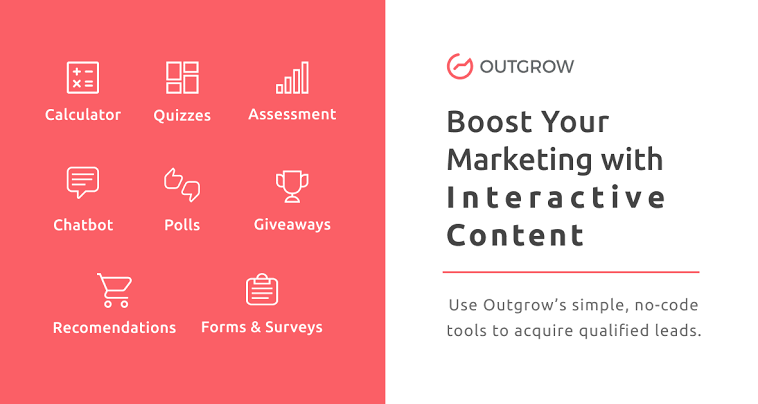 Calculator
Quizzes
Assessment
Chatbot
Polls
Giveaways
Recomendations
Forms & Surveys

OUTGROW

Boost Your Marketing with Interactive Content

Use Outgrow's simple, no-code tools to acquire qualified leads.